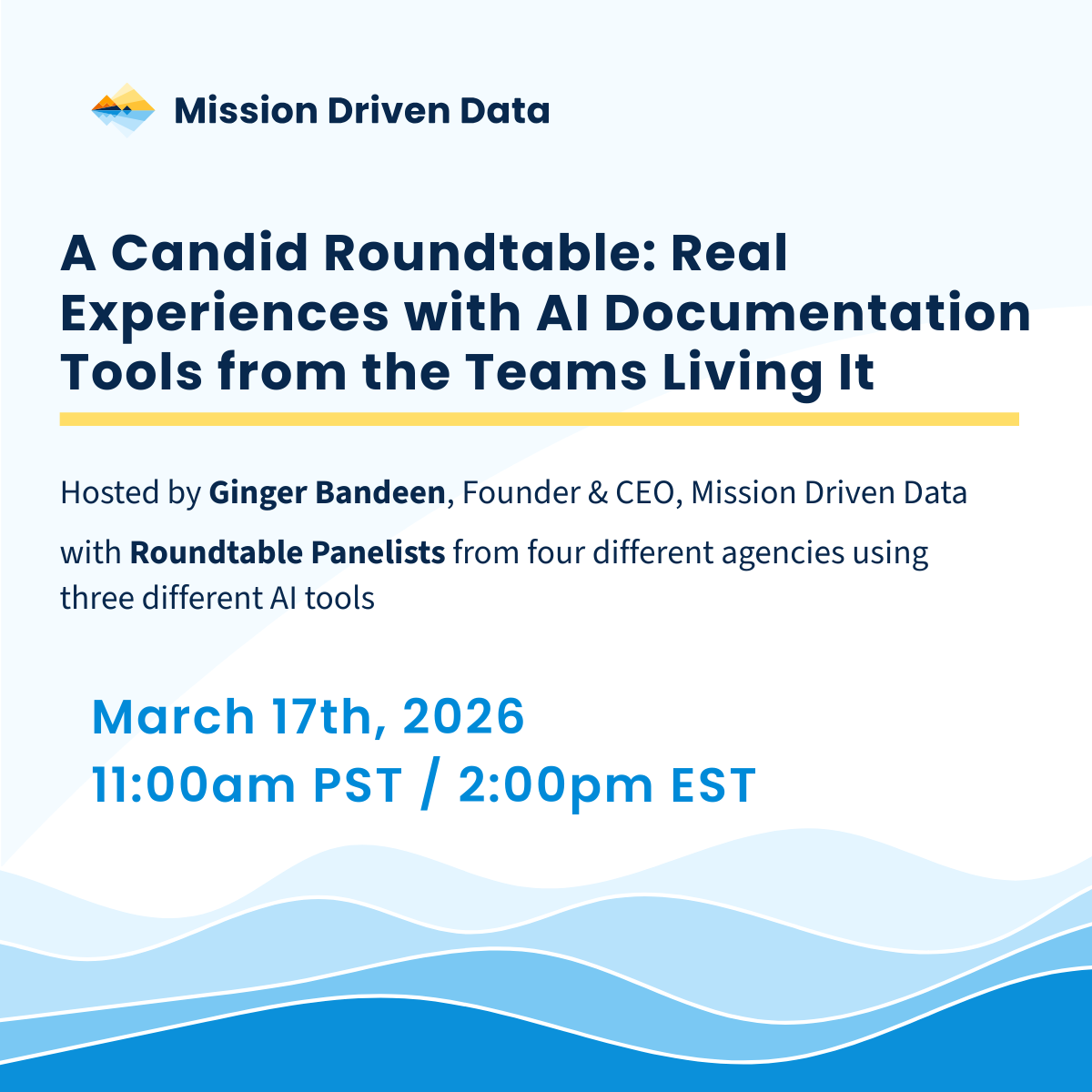 Mission Driven Data

A Candid Roundtable: Real Experiences with AI Documentation Tools from the Teams Living It

Hosted by Ginger Bandeen, Founder & CEO, Mission Driven Data

with Roundtable Panelists from four different agencies using three different AI tools

March 17th, 2026
11:00am PST / 2:00pm EST